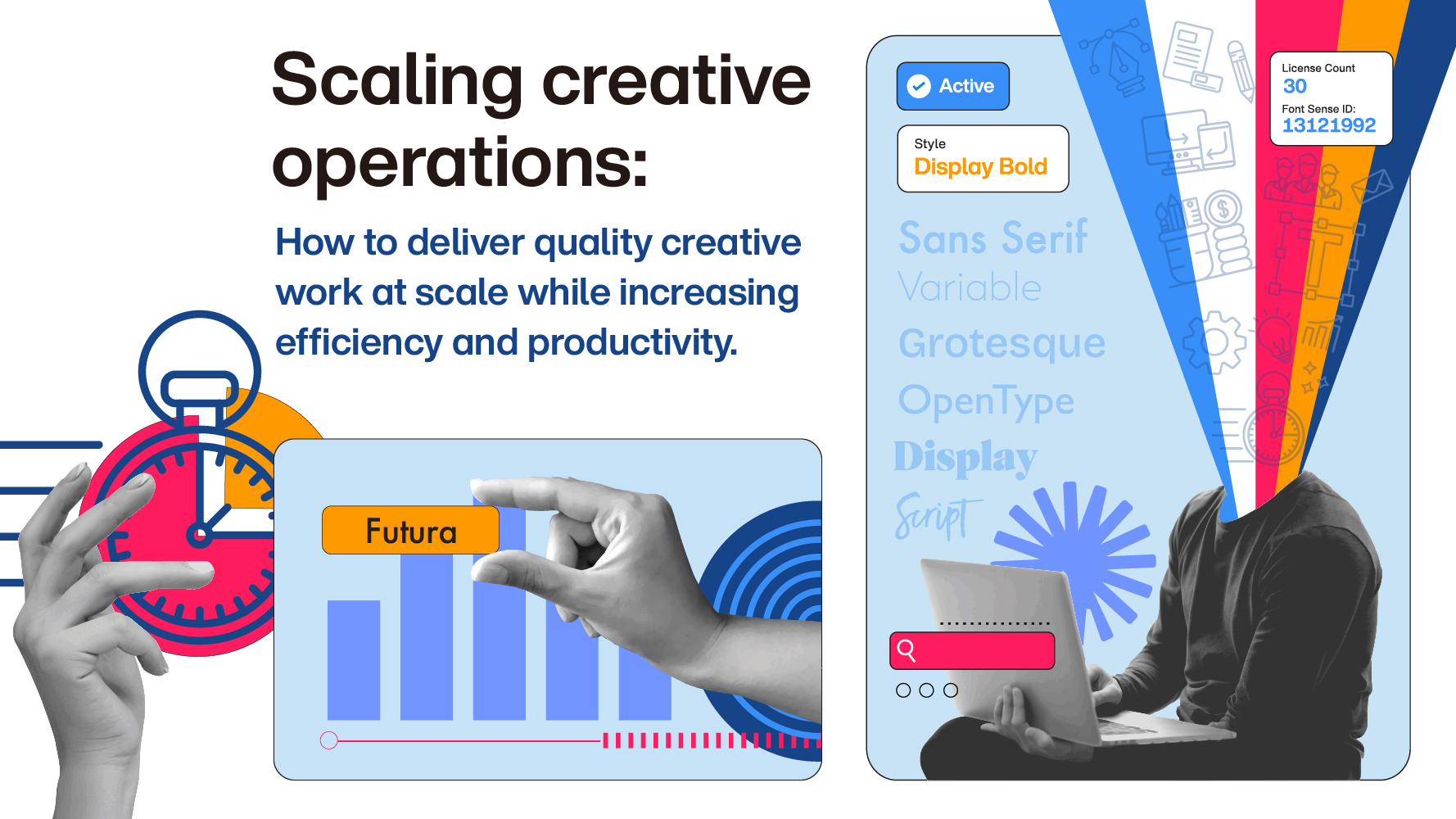 Scaling creative operations:

How to deliver quality creative work at scale while increasing efficiency and productivity.

Futura

Active

Style
Display Bold

Sans Serif
Variable
Grotesque
OpenType
Display
Script

License Count
30
Font Sense ID:
13121992